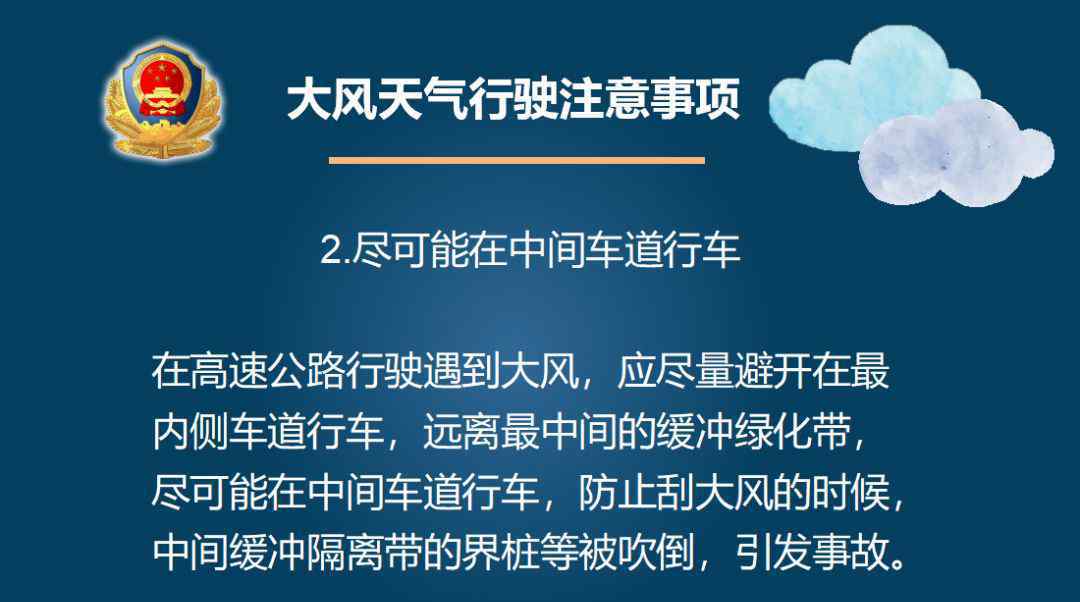 大风天气行驶注意事项

2.尽可能在中间车道行车

在高速公路行驶遇到大风，应尽量避开在最内侧车道行车，远离最中间的缓冲绿化带，尽可能在中间车道行车，防止刮大风的时候，中间缓冲隔离带的界桩等被吹倒，引发事故。